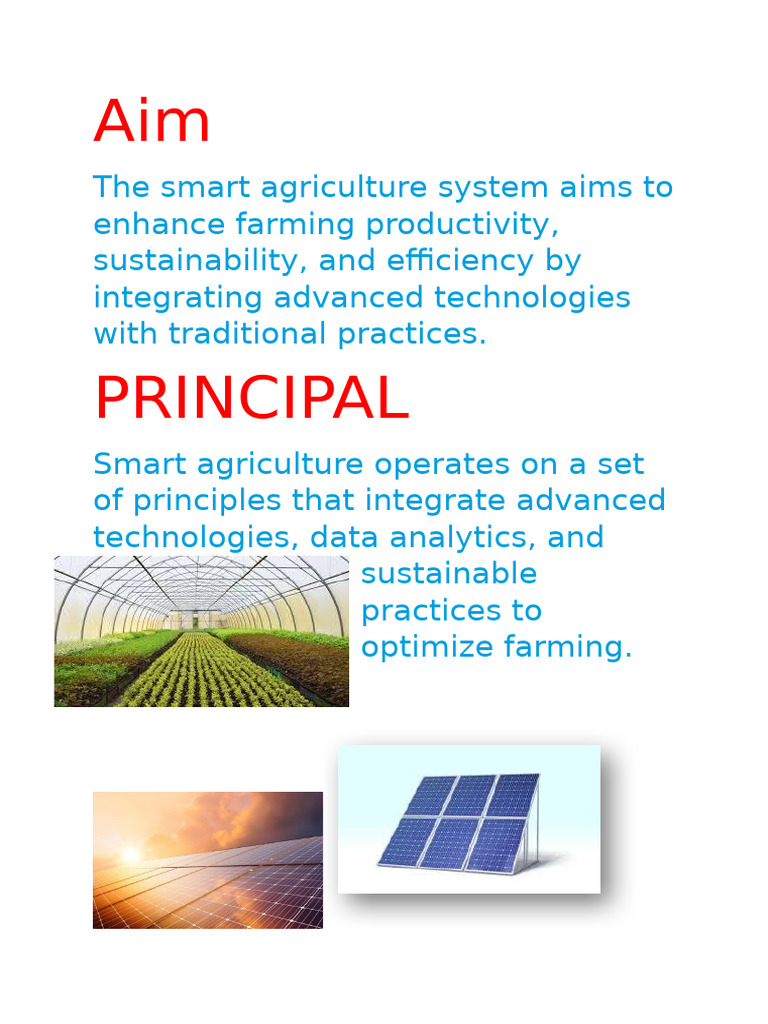 Aim

The smart agriculture system aims to enhance farming productivity, sustainability, and efficiency by integrating advanced technologies with traditional practices.

PRINCIPAL

Smart agriculture operates on a set of principles that integrate advanced technologies, data analytics, and sustainable practices to optimize farming.